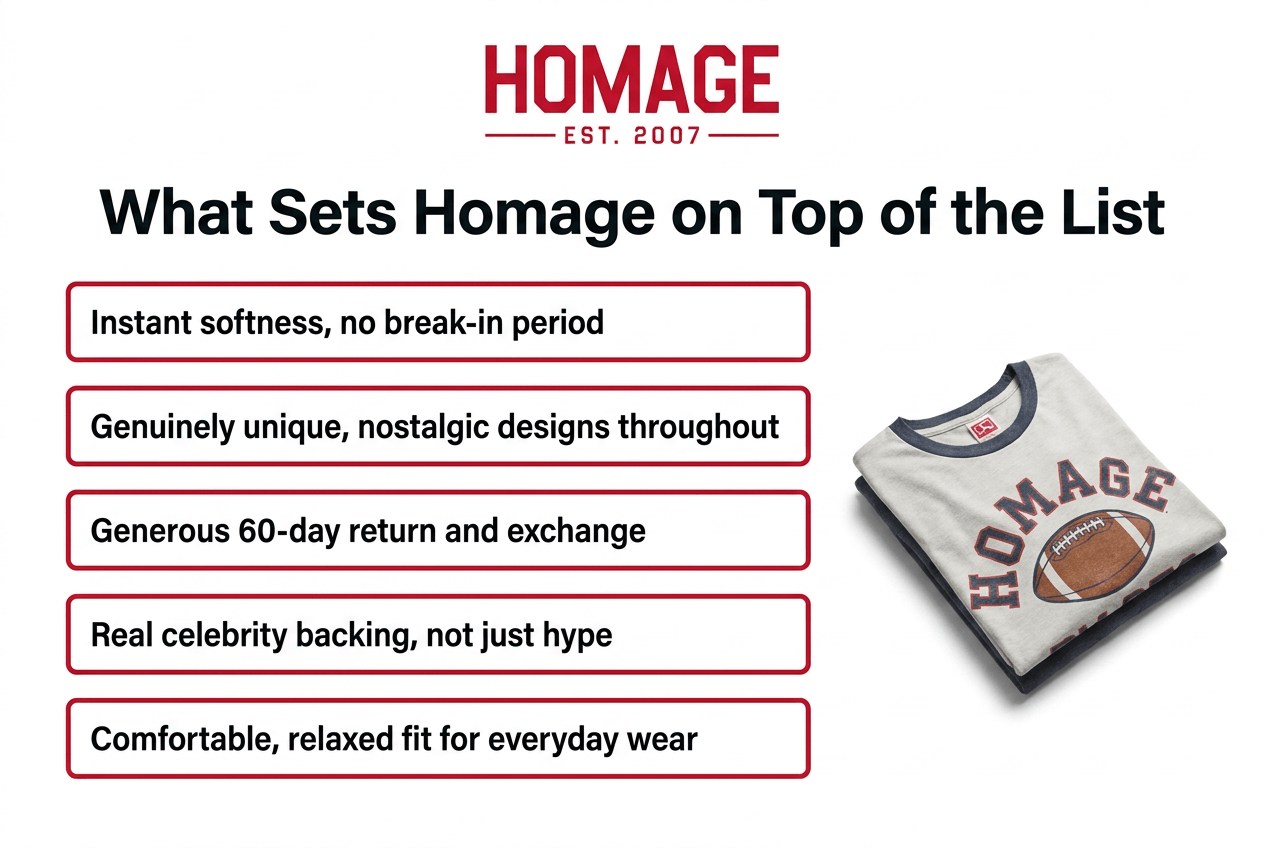 HOMAGE
EST. 2007

What Sets Homage on Top of the List

Instant softness, no break-in period

Genuinely unique, nostalgic designs throughout

Generous 60-day return and exchange

Real celebrity backing, not just hype

Comfortable, relaxed fit for everyday wear

HOMAGE